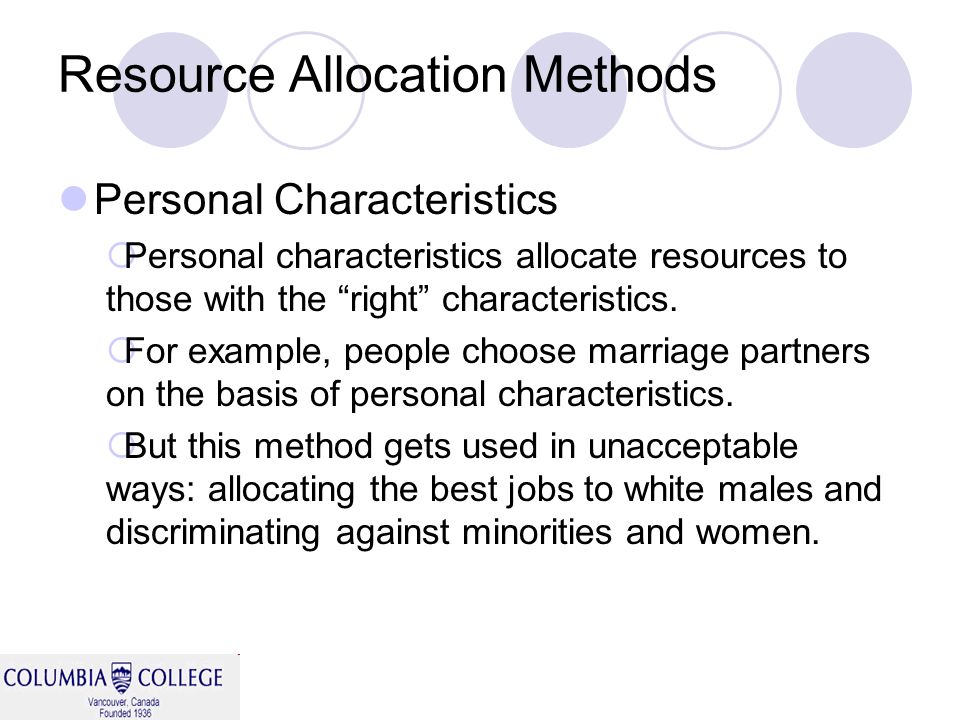 Resource Allocation Methods

Personal Characteristics

Personal characteristics allocate resources to those with the “right” characteristics.

For example, people choose marriage partners on the basis of personal characteristics.

But this method gets used in unacceptable ways: allocating the best jobs to white males and discriminating against minorities and women.

COLUMBIA COLLEGE
Vancouver, Canada
Founded 1936